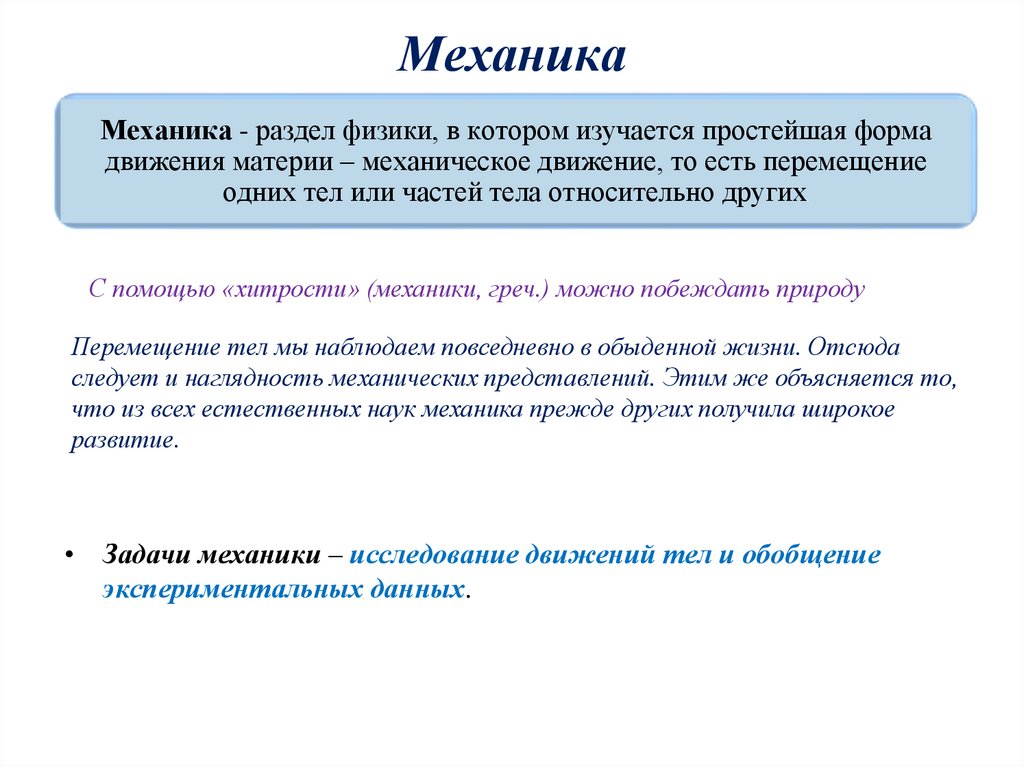 Механика

Механика - раздел физики, в котором изучается простейшая форма движения материи – механическое движение, то есть перемещение одних тел или частей тела относительно других

С помощью «хитрости» (механики, греч.) можно побеждать природу

Перемещение тел мы наблюдаем повседневно в обыденной жизни. Отсюда следует и наглядность механических представлений. Этим же объясняется то, что из всех естественных наук механика прежде других получила широкое развитие.

• Задачи механики – исследование движений тел и обобщение экспериментальных данных.